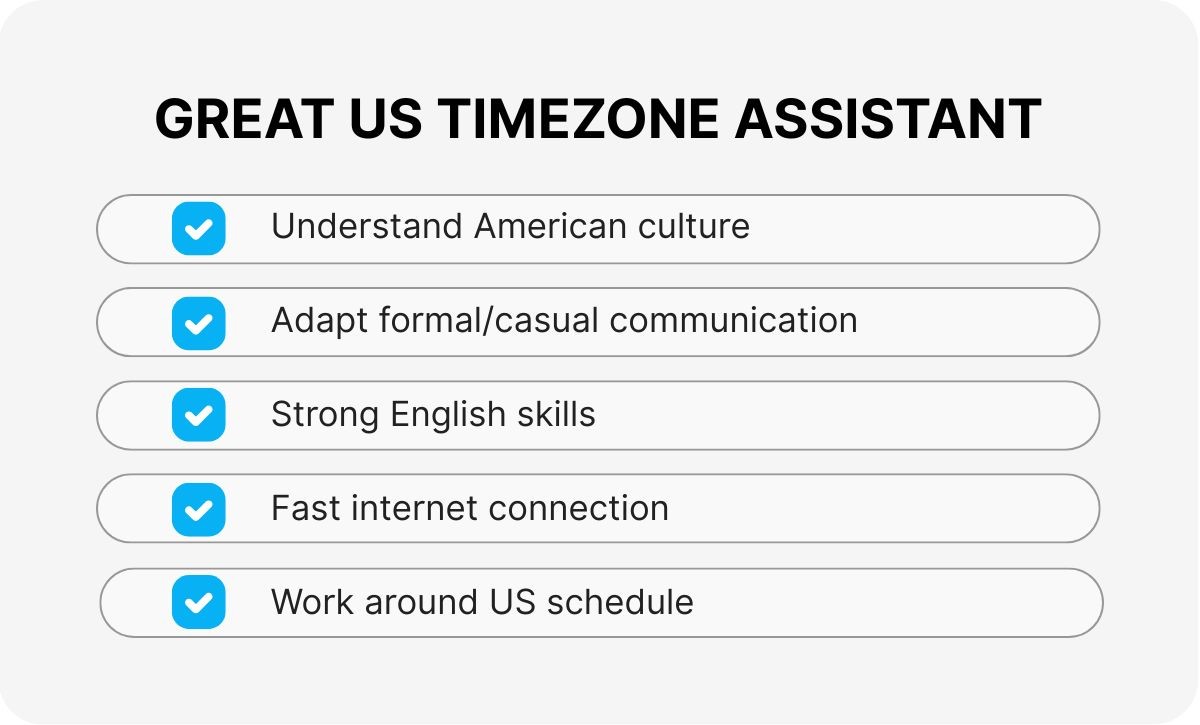 GREAT US TIMEZONE ASSISTANT

Understand American culture

Adapt formal/casual communication

Strong English skills

Fast internet connection

Work around US schedule